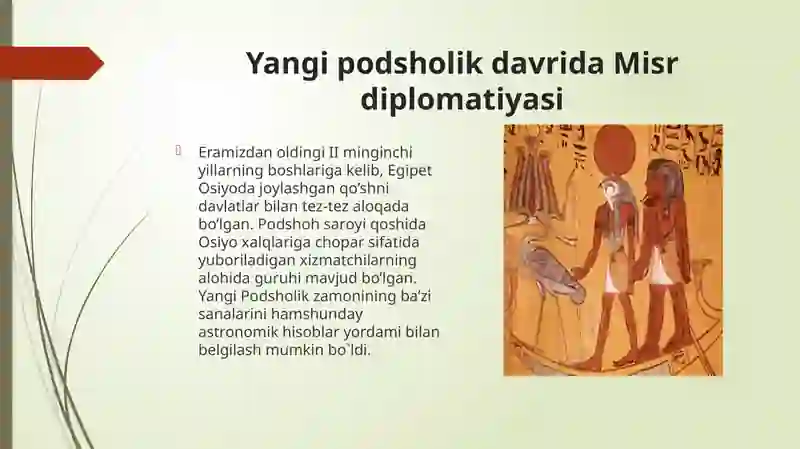 Yangi podsholik davrida Misr diplomatiyasi

Eramizdan oldingi II minginchi yillarning boshlariga kelib, Egipet Osiyoda joylashgan qo'shni davlatlar bilan tez-tez aloqada bo'lgan. Podshoh saroyi qoshida Osiyo xalqlariga chopar sifatida yuboriladigan xizmatchilarning alohida guruhi mavjud bo'lgan. Yangi Podsholik zamonining ba'zi sanalarini hamshunday astronomik hisoblar yordami bilan belgilash mumkin bo`ldi.